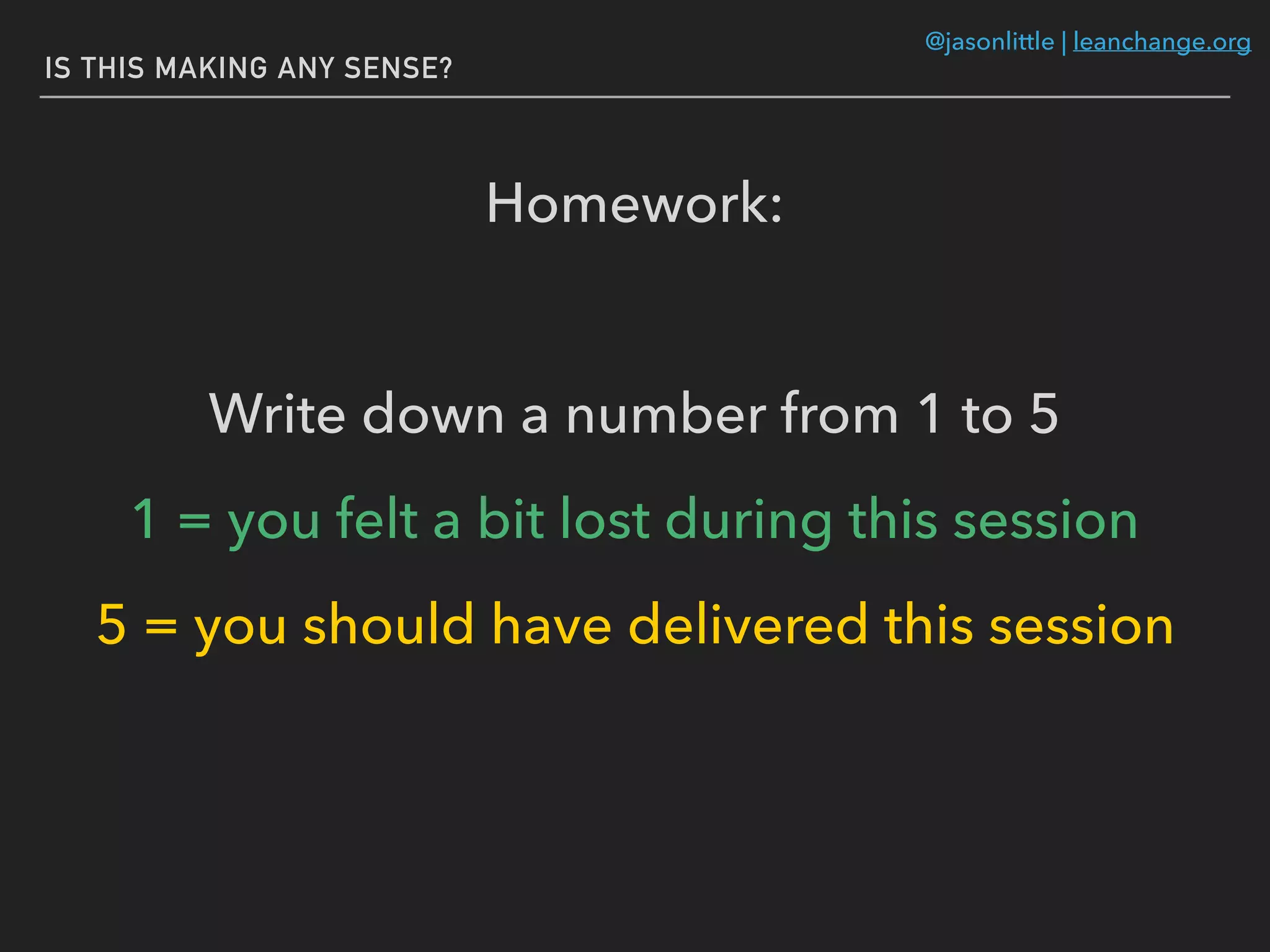 @jasonlittle | leanchange.org

IS THIS MAKING ANY SENSE?

Homework:

Write down a number from 1 to 5

1 = you felt a bit lost during this session

5 = you should have delivered this session